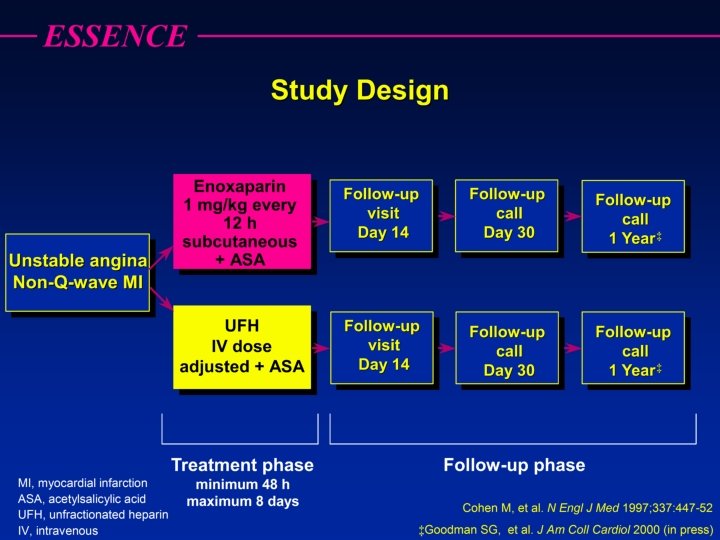 ESSENCE

Study Design

Unstable angina
Non-Q-wave MI

Enoxaparin
1 mg/kg every 12 h
subcutaneous
+ ASA

Follow-up visit
Day 14

Follow-up call
Day 30

Follow-up call
1 Year‡

UFH
IV dose
adjusted + ASA

Follow-up visit
Day 14

Follow-up call
Day 30

Follow-up call
1 Year‡

Treatment phase
minimum 48 h
maximum 8 days

Follow-up phase

MI, myocardial infarction
ASA, acetylsalicylic acid
UFH, unfractionated heparin
IV, intravenous

Cohen M, et al. N Engl J Med 1997;337:447-52

‡Goodman SG, et al. J Am Coll Cardiol 2000 (in press)